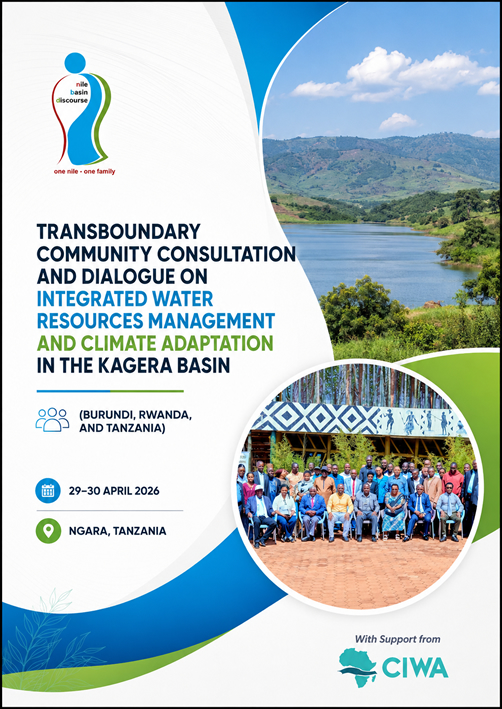 nile
basin
discourse

one nile - one family

TRANSBOUNDARY COMMUNITY CONSULTATION AND DIALOGUE ON INTEGRATED WATER RESOURCES MANAGEMENT AND CLIMATE ADAPTATION IN THE KAGERA BASIN

(BURUNDI, RWANDA, AND TANZANIA)

29–30 APRIL 2026

NGARA, TANZANIA

With Support from

CIWA